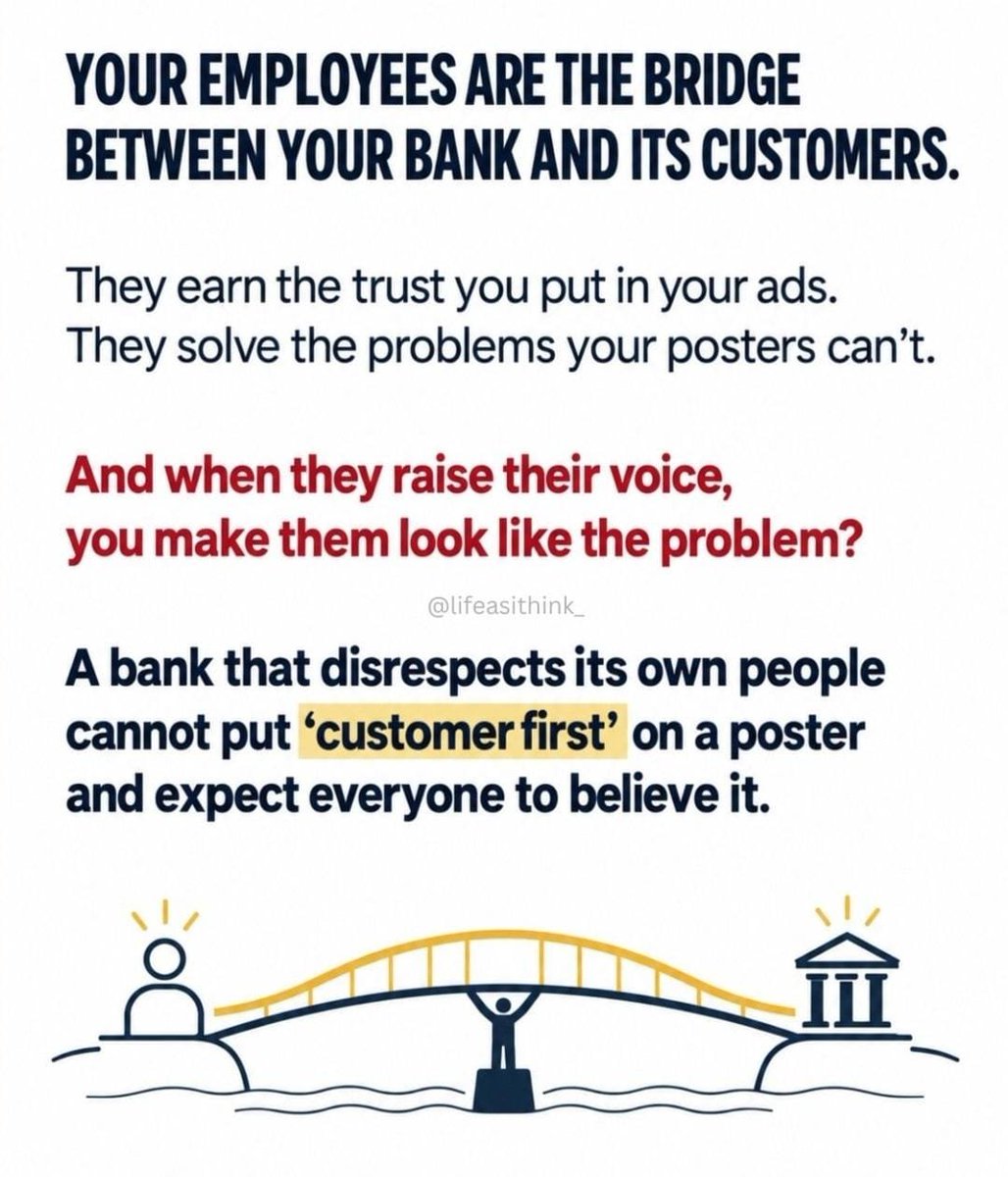 YOUR EMPLOYEES ARE THE BRIDGE BETWEEN YOUR BANK AND ITS CUSTOMERS.

They earn the trust you put in your ads.
They solve the problems your posters can't.

And when they raise their voice,
you make them look like the problem?

@lifeasithink_

A bank that disrespects its own people cannot put 'customer first' on a poster and expect everyone to believe it.